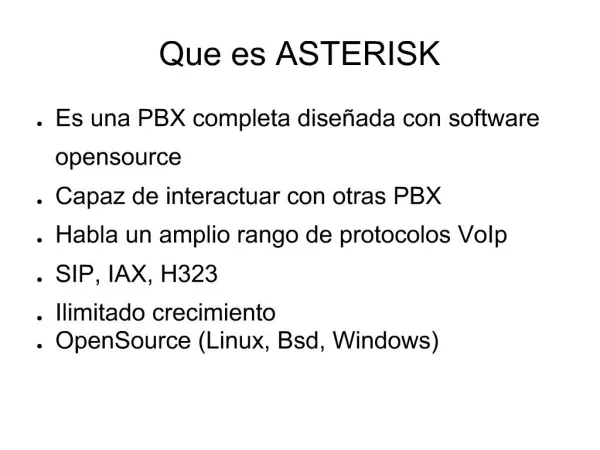 Que es ASTERISK

- Es una PBX completa diseñada con software opensource
- Capaz de interactuar con otras PBX
- Habla un amplio rango de protocolos VoIp
- SIP, IAX, H323
- Ilimitado crecimiento
- OpenSource (Linux, Bsd, Windows)